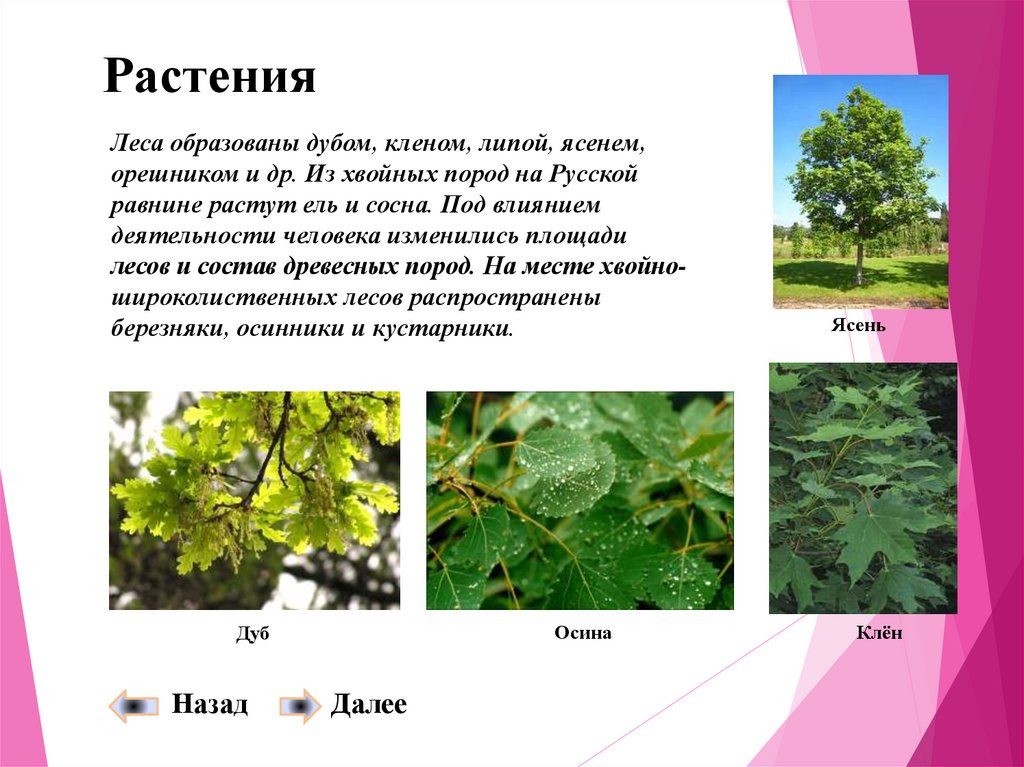 Растения

Леса образованы дубом, кленом, липой, ясенем, орешником и др. Из хвойных пород на Русской равнине растут ель и сосна. Под влиянием деятельности человека изменились площади лесов и состав древесных пород. На месте хвойно-широколиственных лесов распространены березняки, осинники и кустарники.

Ясень

Дуб

Осина

Клён

Назад

Далее